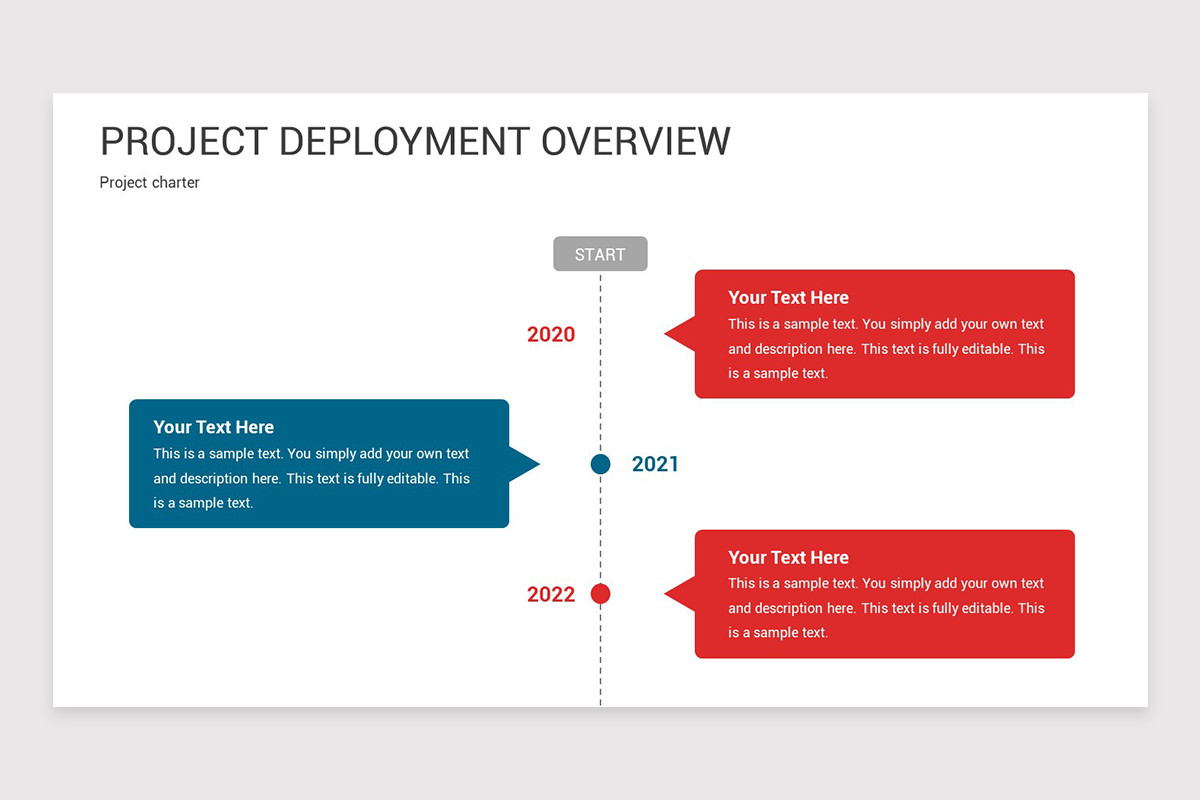 PROJECT DEPLOYMENT OVERVIEW
Project charter

START

2020

Your Text Here
This is a sample text. You simply add your own text and description here. This text is fully editable. This is a sample text.

Your Text Here
This is a sample text. You simply add your own text and description here. This text is fully editable. This is a sample text.

2021

2022

Your Text Here
This is a sample text. You simply add your own text and description here. This text is fully editable. This is a sample text.